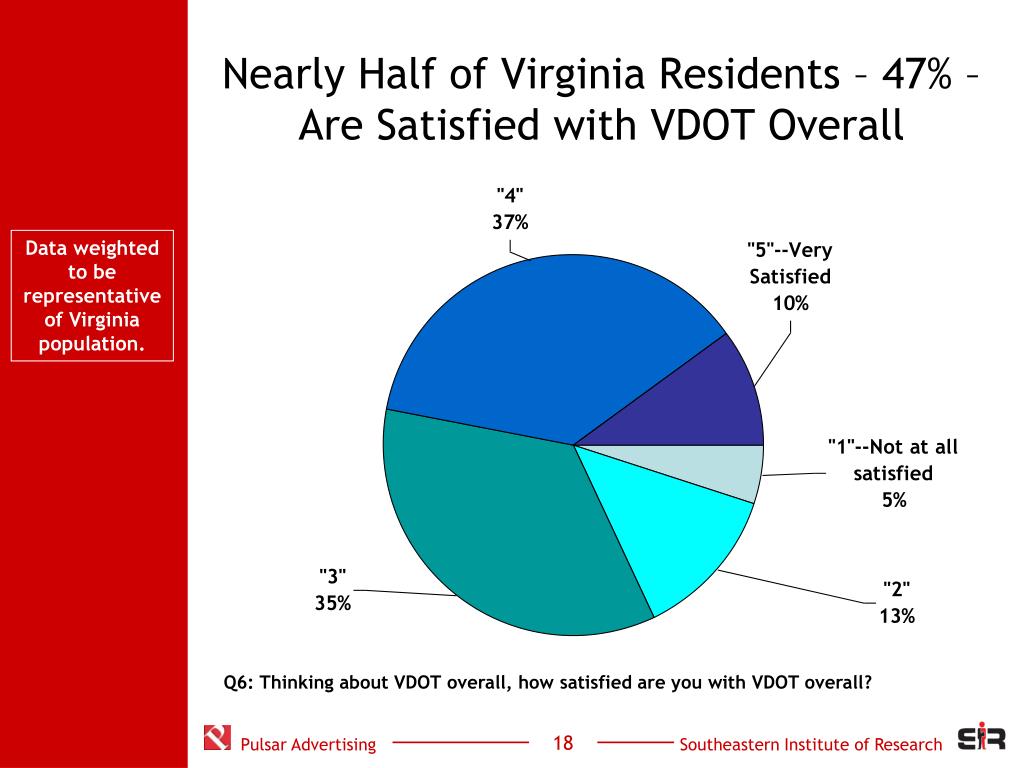 Nearly Half of Virginia Residents – 47% – Are Satisfied with VDOT Overall

Data weighted to be representative of Virginia population.

"4"
37%

"5"--Very Satisfied
10%

"1"--Not at all satisfied
5%

"2"
13%

"3"
35%

Q6: Thinking about VDOT overall, how satisfied are you with VDOT overall?

Pulsar Advertising 18 Southeastern Institute of Research

SIR